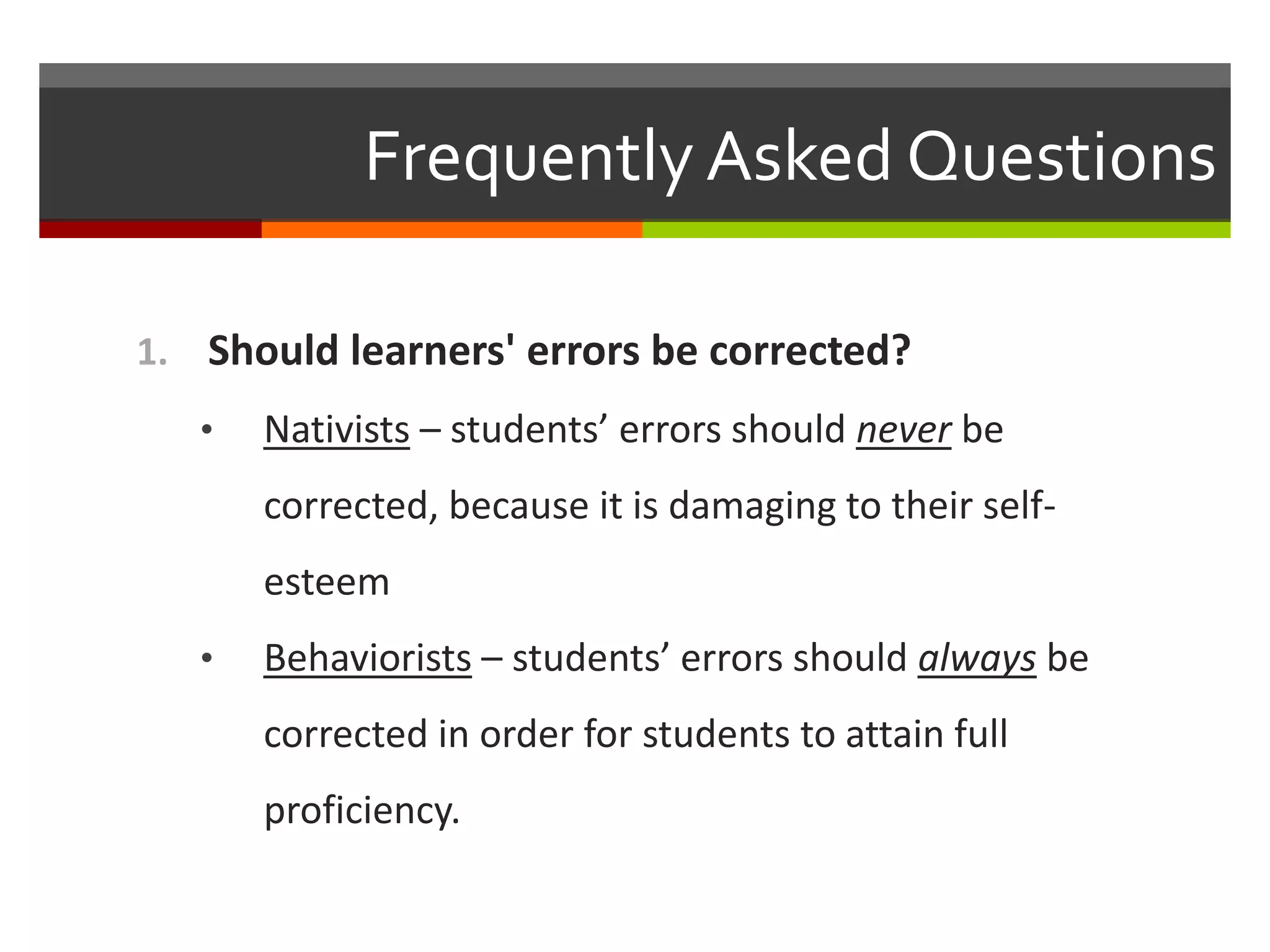 Frequently Asked Questions

1. Should learners' errors be corrected?

• Nativists – students’ errors should never be corrected, because it is damaging to their self-esteem

• Behaviorists – students’ errors should always be corrected in order for students to attain full proficiency.